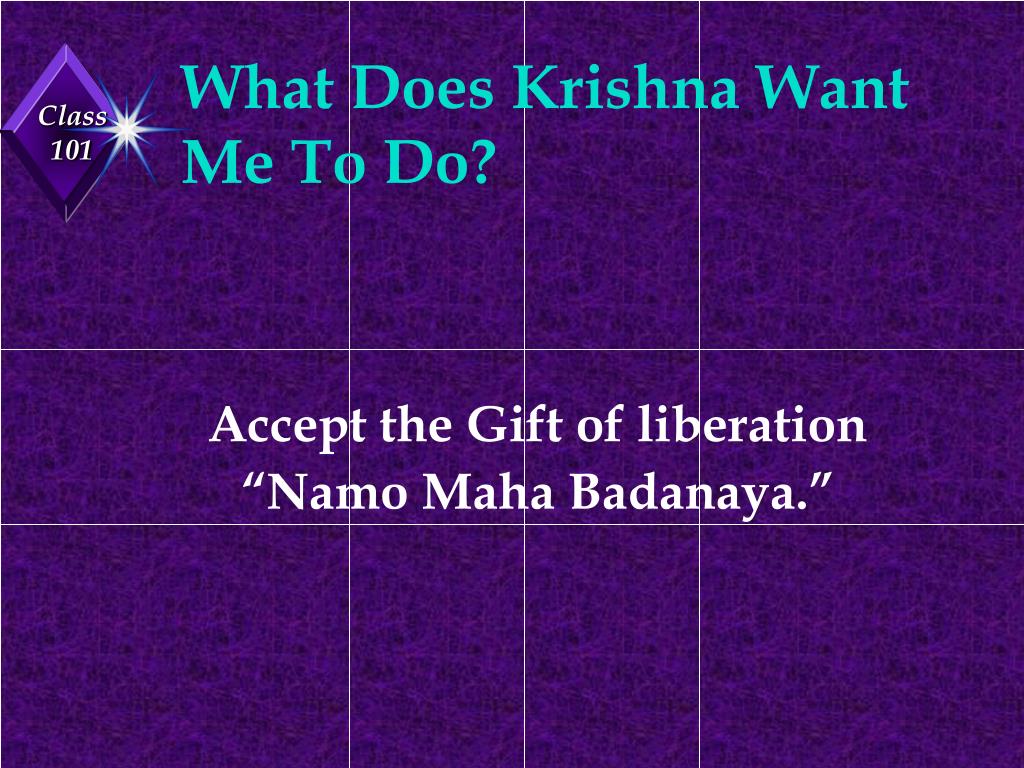 Class 101

What Does Krishna Want Me To Do?

Accept the Gift of liberation
“Namo Maha Badanaya.”